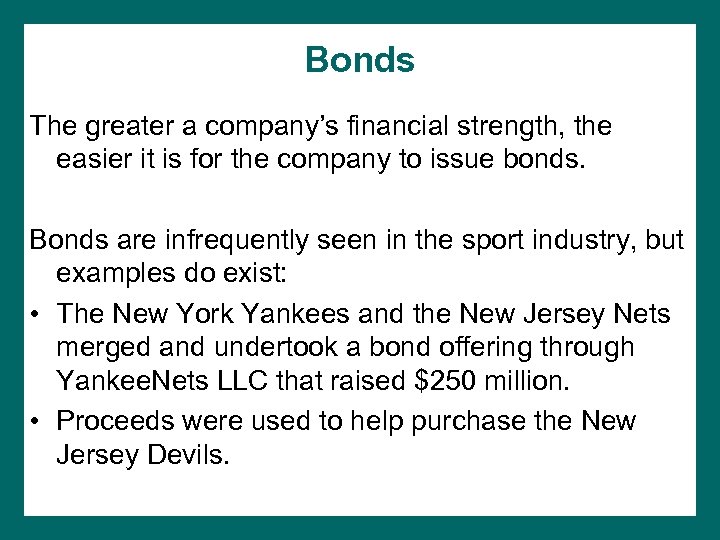 Bonds

The greater a company's financial strength, the easier it is for the company to issue bonds.

Bonds are infrequently seen in the sport industry, but examples do exist:

• The New York Yankees and the New Jersey Nets merged and undertook a bond offering through YankeeNets LLC that raised \$250 million.
• Proceeds were used to help purchase the New Jersey Devils.